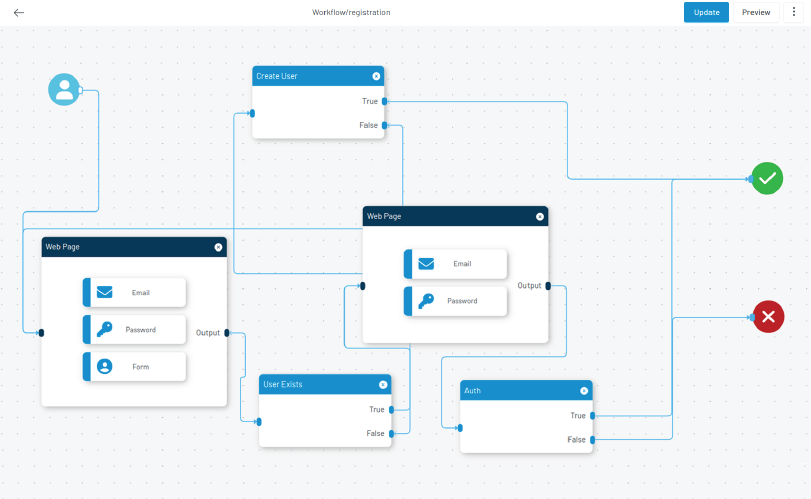 Workflow/registration

Update

Preview

Create User

True

False

Web Page

Email

Password

Output

Web Page

Email

Password

Form

Output

User Exists

True

False

Auth

True

False